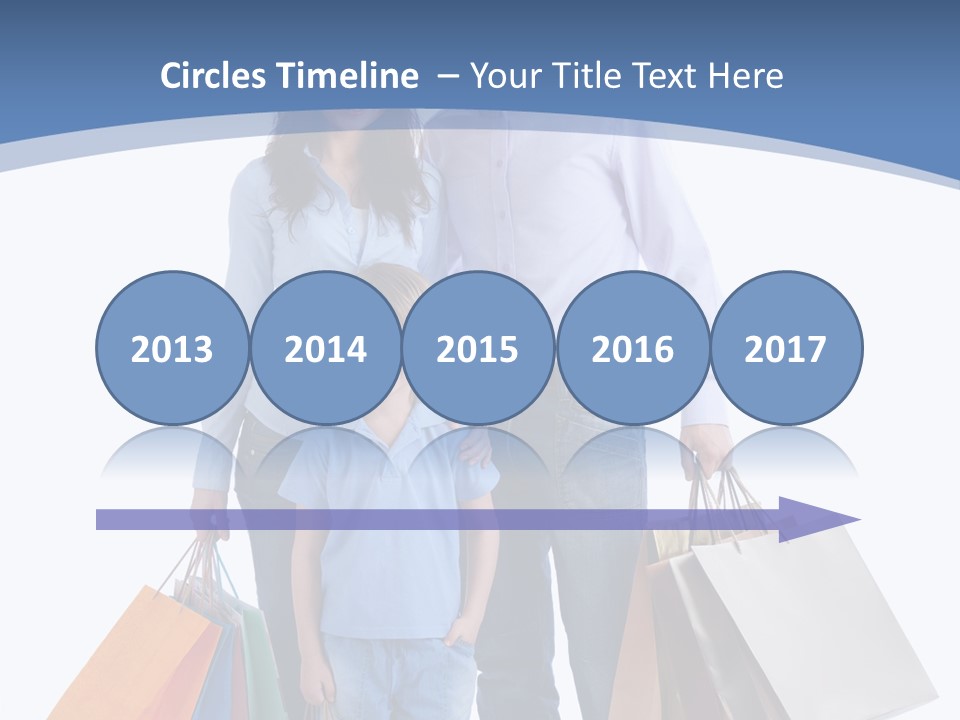 Circles Timeline – Your Title Text Here

2013
2014
2015
2016
2017